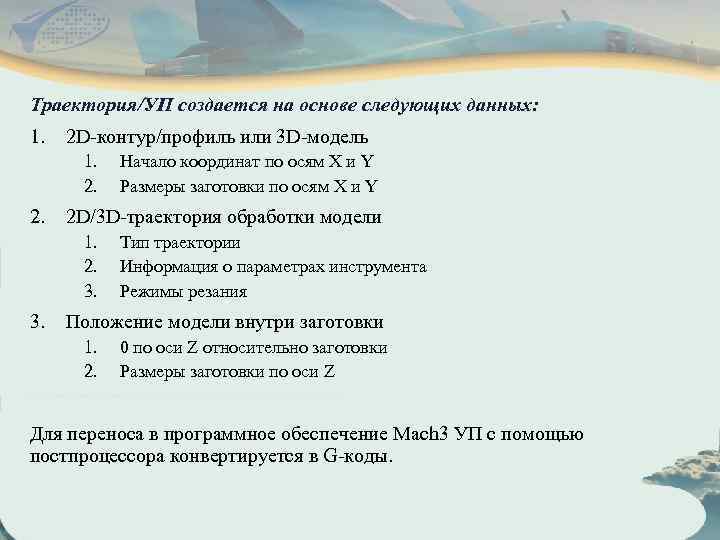 Траектория/УП создается на основе следующих данных:

1. 2D-контур/профиль или 3D-модель
 1. Начало координат по осям X и Y
 2. Размеры заготовки по осям X и Y
2. 2D/3D-траектория обработки модели
 1. Тип траектории
 2. Информация о параметрах инструмента
 3. Режимы резания
3. Положение модели внутри заготовки
 1. 0 по оси Z относительно заготовки
 2. Размеры заготовки по оси Z

Для переноса в программное обеспечение Mach3 УП с помощью постпроцессора конвертируется в G-коды.